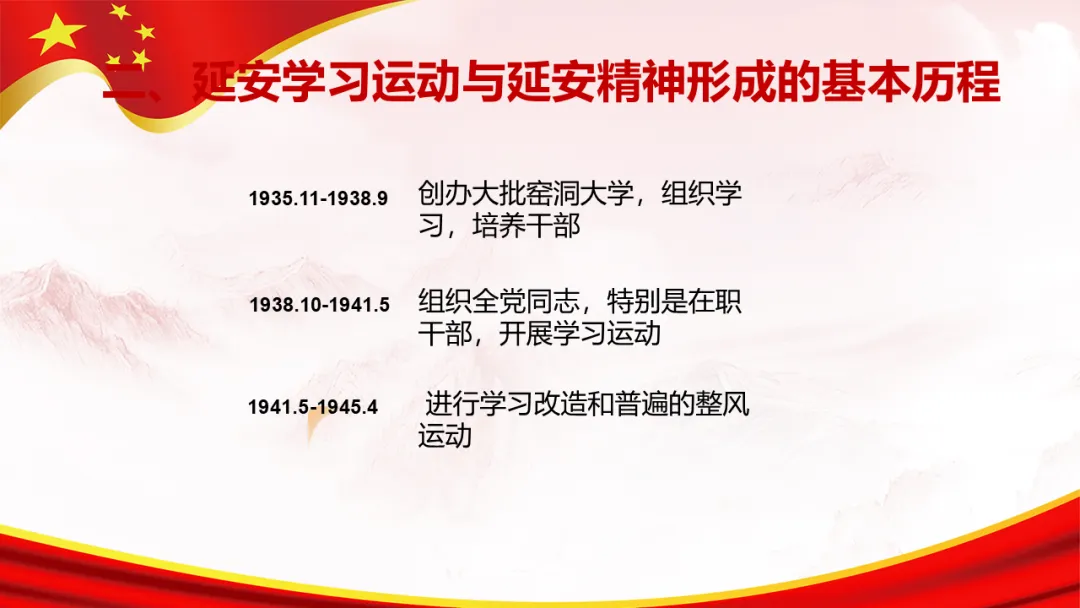 二、延安学习运动与延安精神形成的基本历程

1935.11-1938.9 创办大批窑洞大学，组织学习，培养干部

1938.10-1941.5 组织全党同志，特别是在职干部，开展学习运动

1941.5-1945.4 进行学习改造和普遍的整风运动